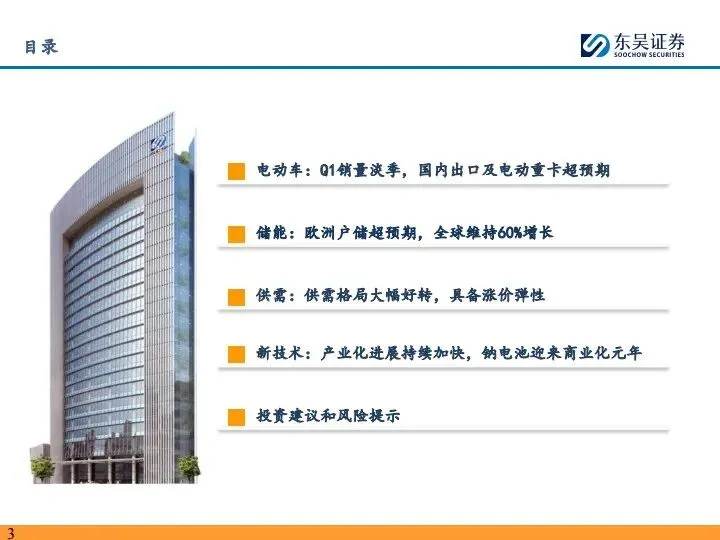 目录

东吴证券
SOOCHOW SECURITIES

电动车：Q1销量淡季，国内出口及电动重卡超预期

储能：欧洲户储超预期，全球维持60%增长

供需：供需格局大幅好转，具备涨价弹性

新技术：产业化进展持续加快，钠电池迎来商业化元年

投资建议和风险提示

3